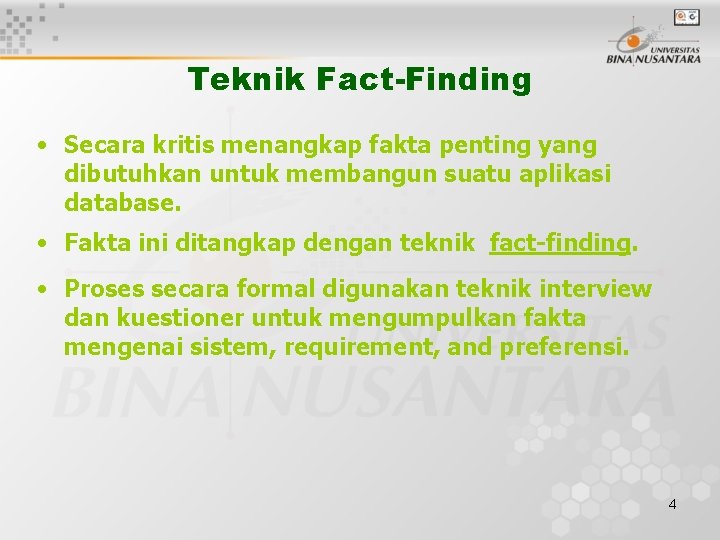 UNIVERSITAS
BINA NUSANTARA

Teknik Fact-Finding

• Secara kritis menangkap fakta penting yang dibutuhkan untuk membangun suatu aplikasi database.

• Fakta ini ditangkap dengan teknik fact-finding.

• Proses secara formal digunakan teknik interview dan kuestioner untuk mengumpulkan fakta mengenai sistem, requirement, and preferensi.

UNIVERSITAS
BINA NUSANTARA

4